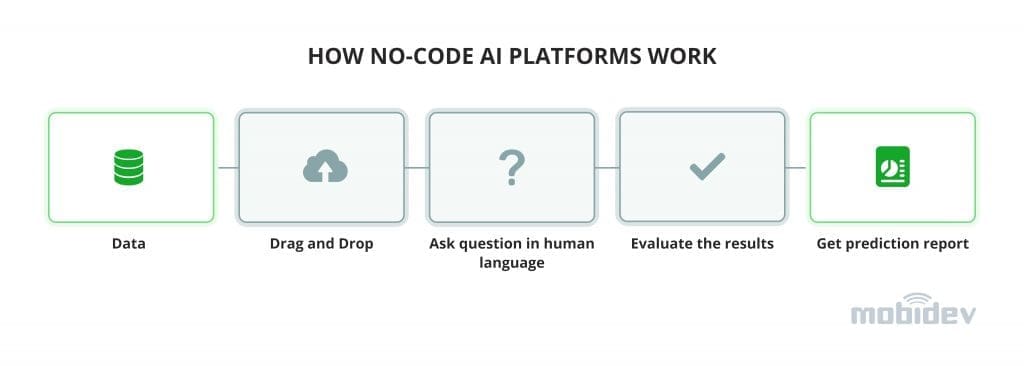 HOW NO-CODE AI PLATFORMS WORK

?

Data

Drag and Drop

Ask question in human language

Evaluate the results

Get prediction report

mobidev